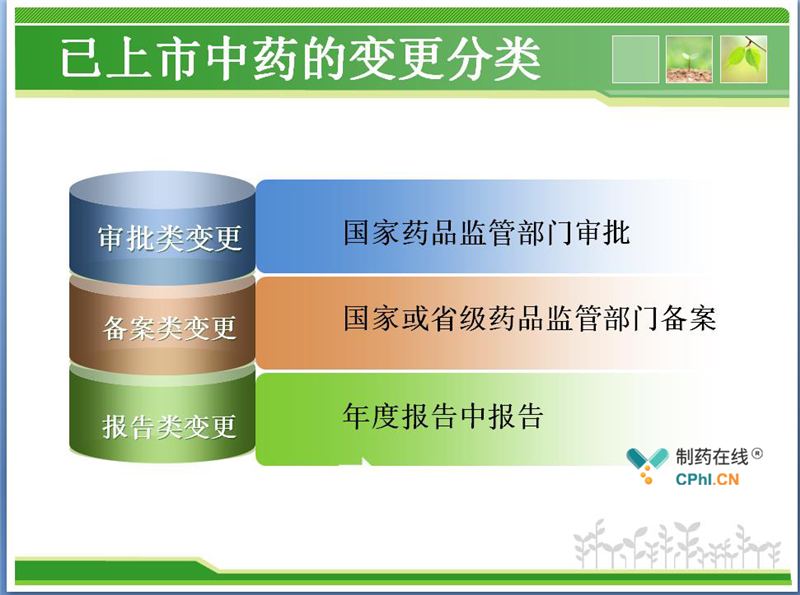 已上市中药的变更分类

审批类变更

国家药品监管部门审批

备案类变更

国家或省级药品监管部门备案

报告类变更

年度报告中报告

制药在线®
CPhI.CN